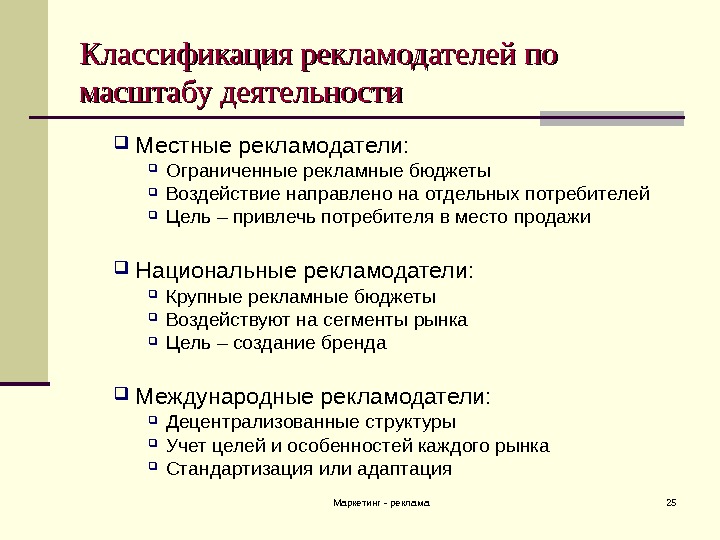 Классификация рекламодателей по масштабу деятельности

Местные рекламодатели:
Ограниченные рекламные бюджеты
Воздействие направлено на отдельных потребителей
Цель – привлечь потребителя в место продажи

Национальные рекламодатели:
Крупные рекламные бюджеты
Воздействуют на сегменты рынка
Цель – создание бренда

Международные рекламодатели:
Децентрализованные структуры
Учет целей и особенностей каждого рынка
Стандартизация или адаптация

Маркетинг - реклама

25